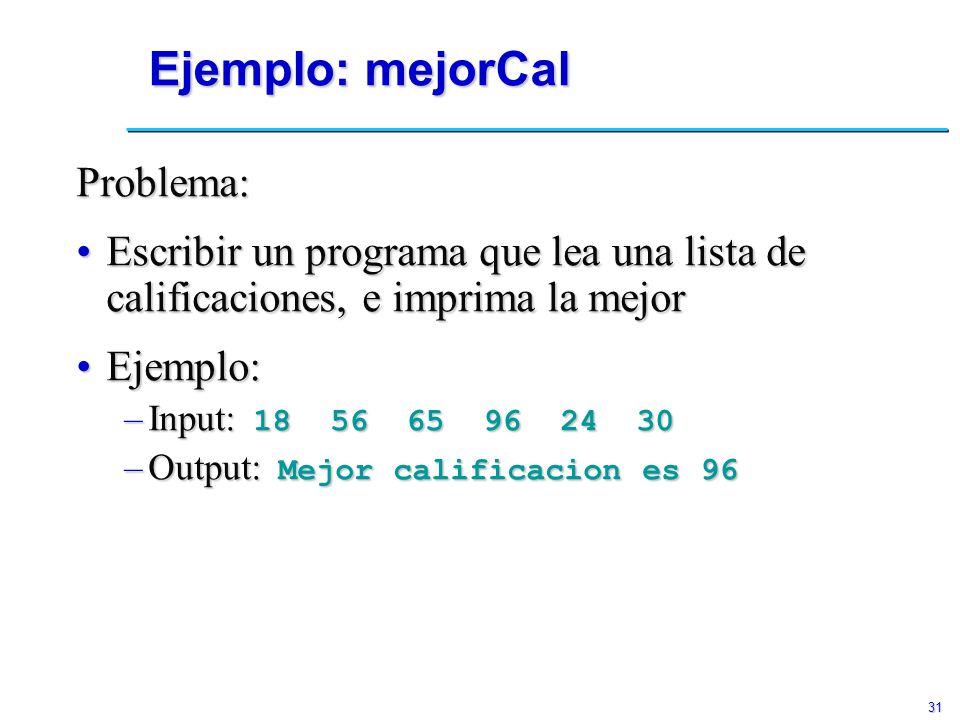 Ejemplo: mejorCal

Problema:

• Escribir un programa que lea una lista de calificaciones, e imprima la mejor

• Ejemplo:
– Input: 18 56 65 96 24 30
– Output: Mejor calificacion es 96

31